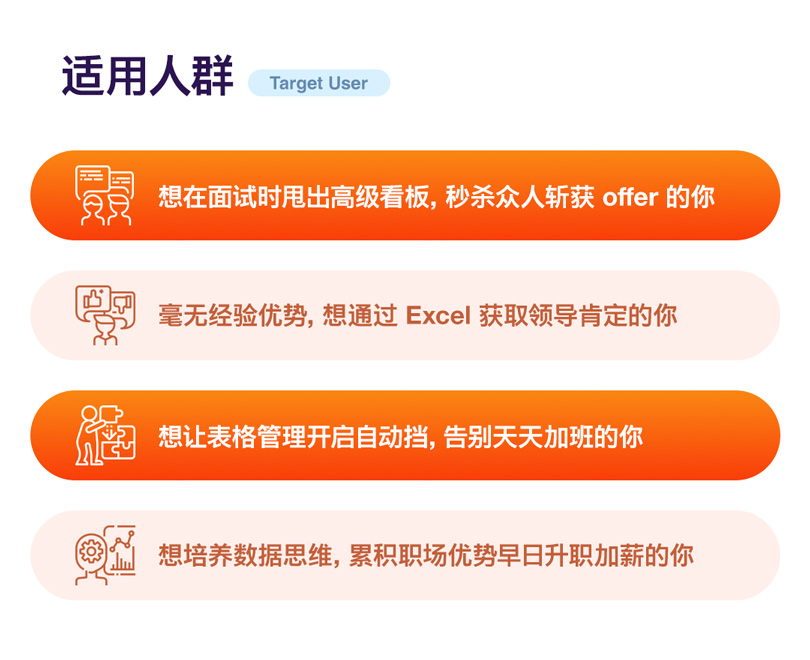 适用人群 Target User

想在面试时甩出高级看板, 秒杀众人斩获 offer 的你

毫无经验优势, 想通过 Excel 获取领导肯定的你

想让表格管理开启自动挡, 告别天天加班的你

想培养数据思维, 累积职场优势早日升职加薪的你